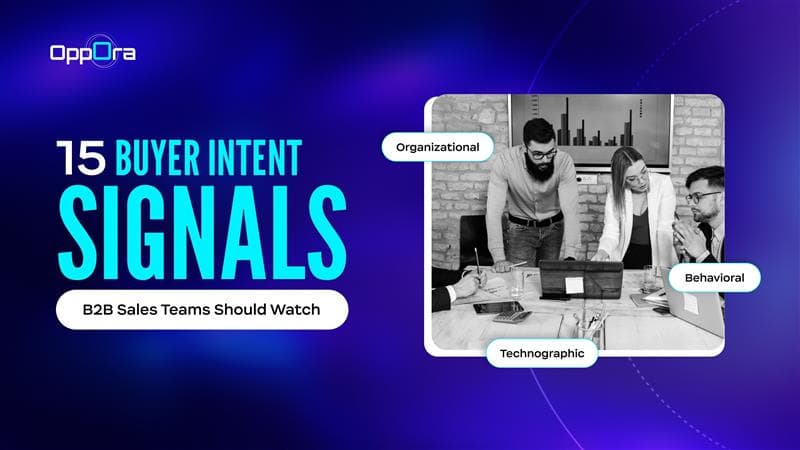 OppOra

15 BUYER INTENT SIGNALS

B2B Sales Teams Should Watch

Organizational

Behavioral

Technographic